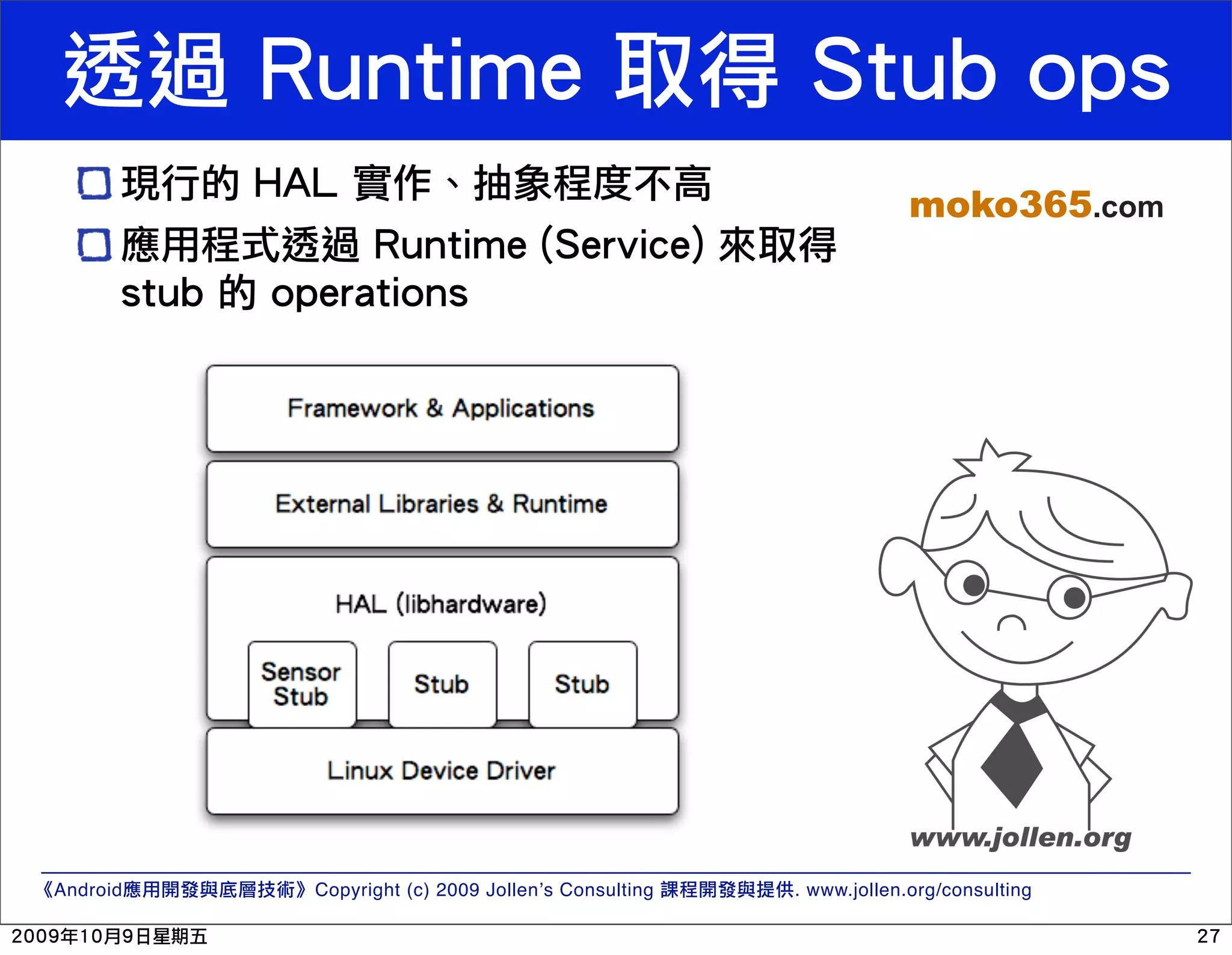 透過 Runtime 取得 Stub ops

現行的 HAL 實作、抽象程度不高

應用程式透過 Runtime (Service) 來取得 stub 的 operations

moko365.com

Framework & Applications

External Libraries & Runtime

HAL (libhardware)

Sensor Stub

Stub

Stub

Linux Device Driver

www.jollen.org

《Android應用開發與底層技術》Copyright (c) 2009 Jollen's Consulting 課程開發與提供. www.jollen.org/consulting

2009年10月9日星期五

27